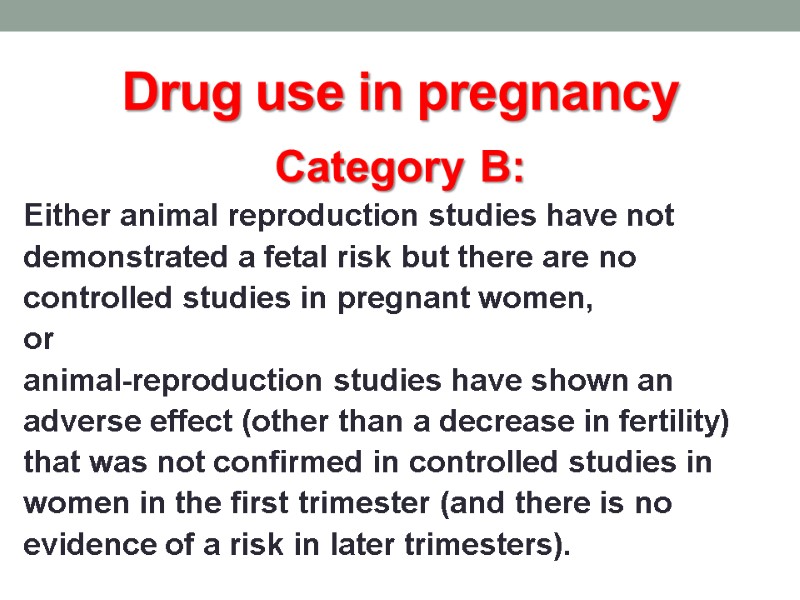 Drug use in pregnancy

Category B:

Either animal reproduction studies have not demonstrated a fetal risk but there are no controlled studies in pregnant women,
or
animal-reproduction studies have shown an adverse effect (other than a decrease in fertility) that was not confirmed in controlled studies in women in the first trimester (and there is no evidence of a risk in later trimesters).